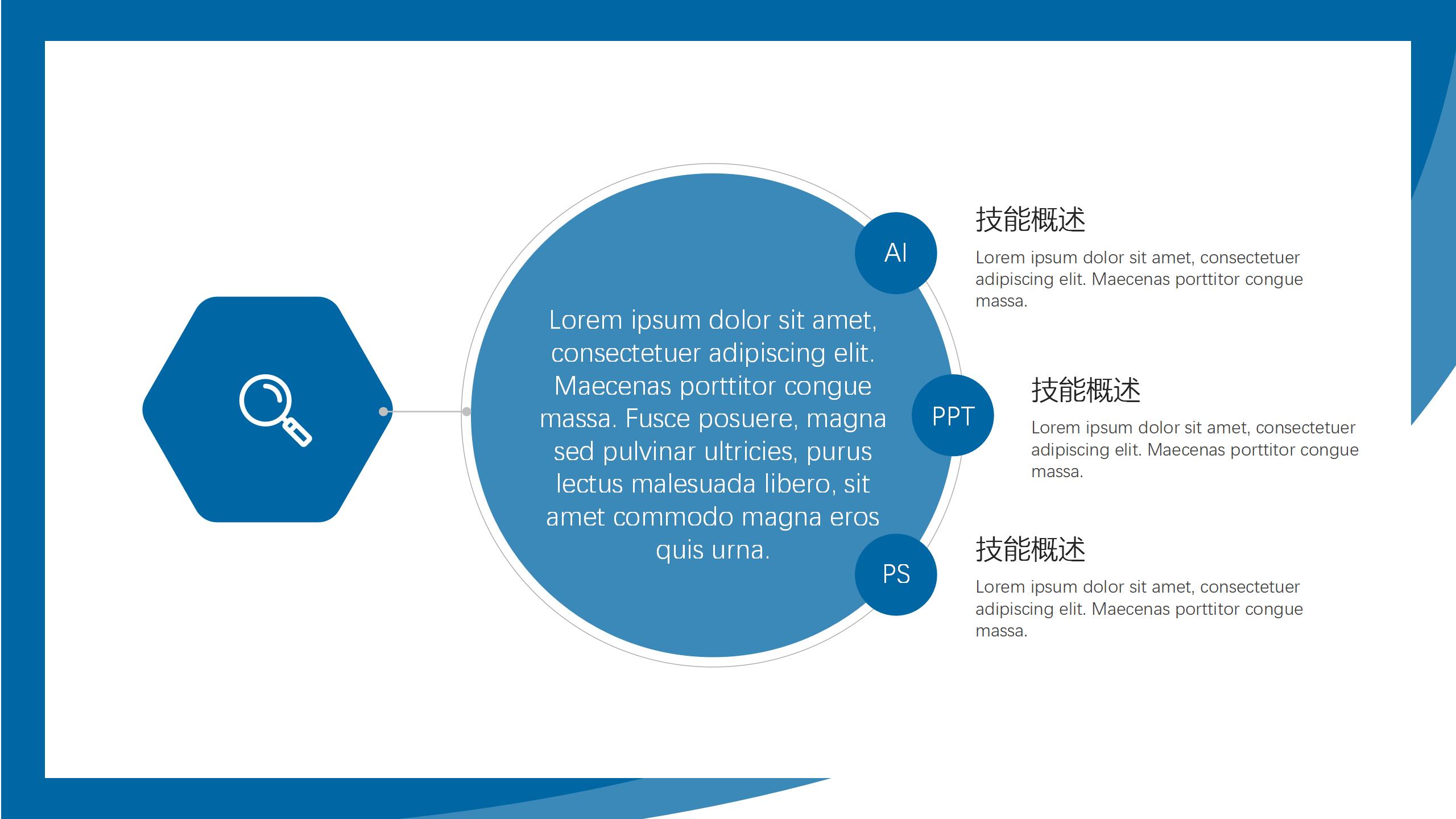 Lorem ipsum dolor sit amet, consectetuer adipiscing elit. Maecenas porttitor congue massa. Fusce posuere, magna sed pulvinar ultricies, purus lectus malesuada libero, sit amet commodo magna eros quis urna.

AI

技能概述

Lorem ipsum dolor sit amet, consectetuer adipiscing elit. Maecenas porttitor congue massa.

PPT

技能概述

Lorem ipsum dolor sit amet, consectetuer adipiscing elit. Maecenas porttitor congue massa.

PS

技能概述

Lorem ipsum dolor sit amet, consectetuer adipiscing elit. Maecenas porttitor congue massa.